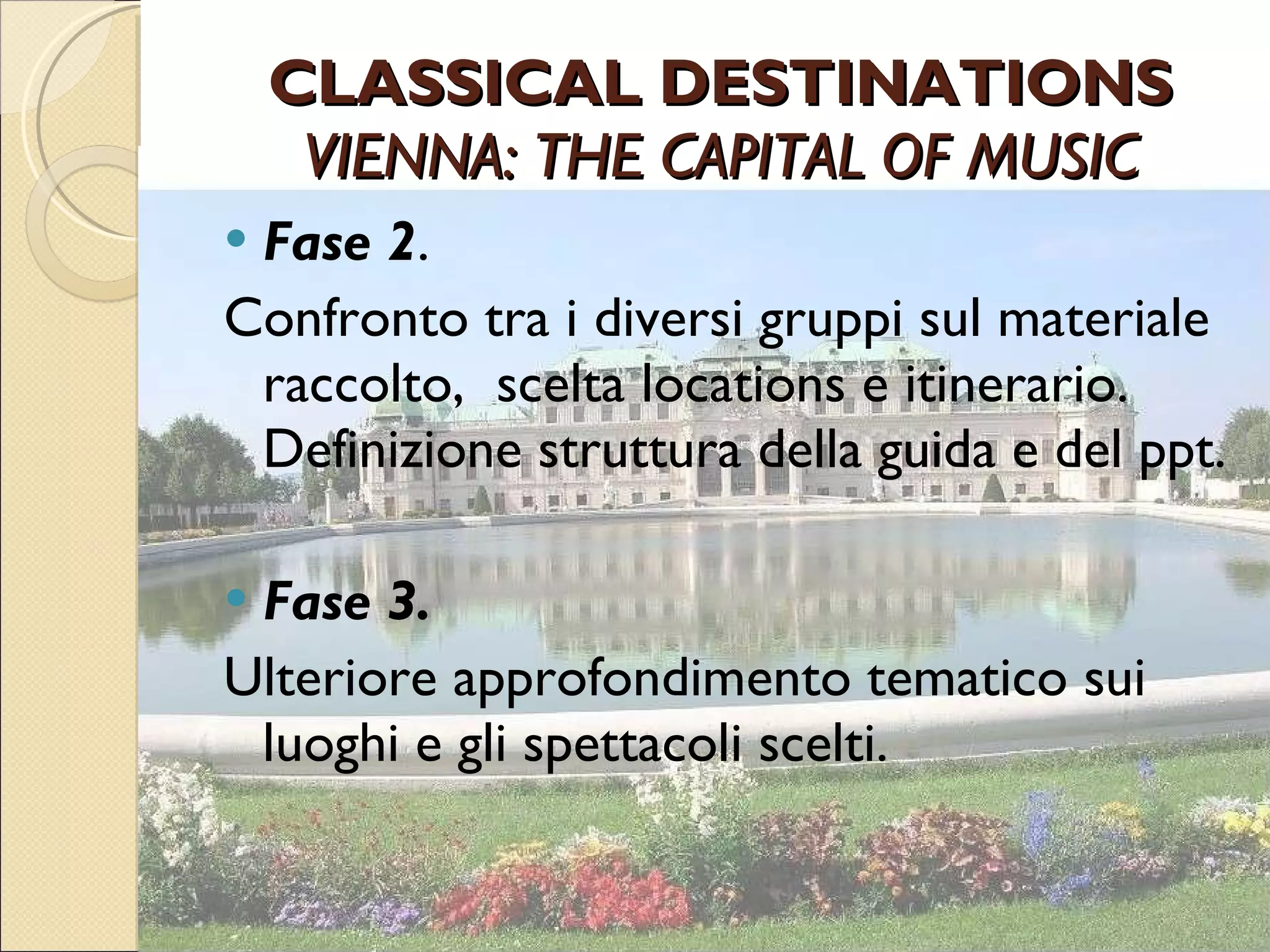 CLASSICAL DESTINATIONS
VIENNA: THE CAPITAL OF MUSIC

• Fase 2.

Confronto tra i diversi gruppi sul materiale raccolto,  scelta locations e itinerario. Definizione struttura della guida e del ppt.

• Fase 3.

Ulteriore approfondimento tematico sui luoghi e gli spettacoli scelti.